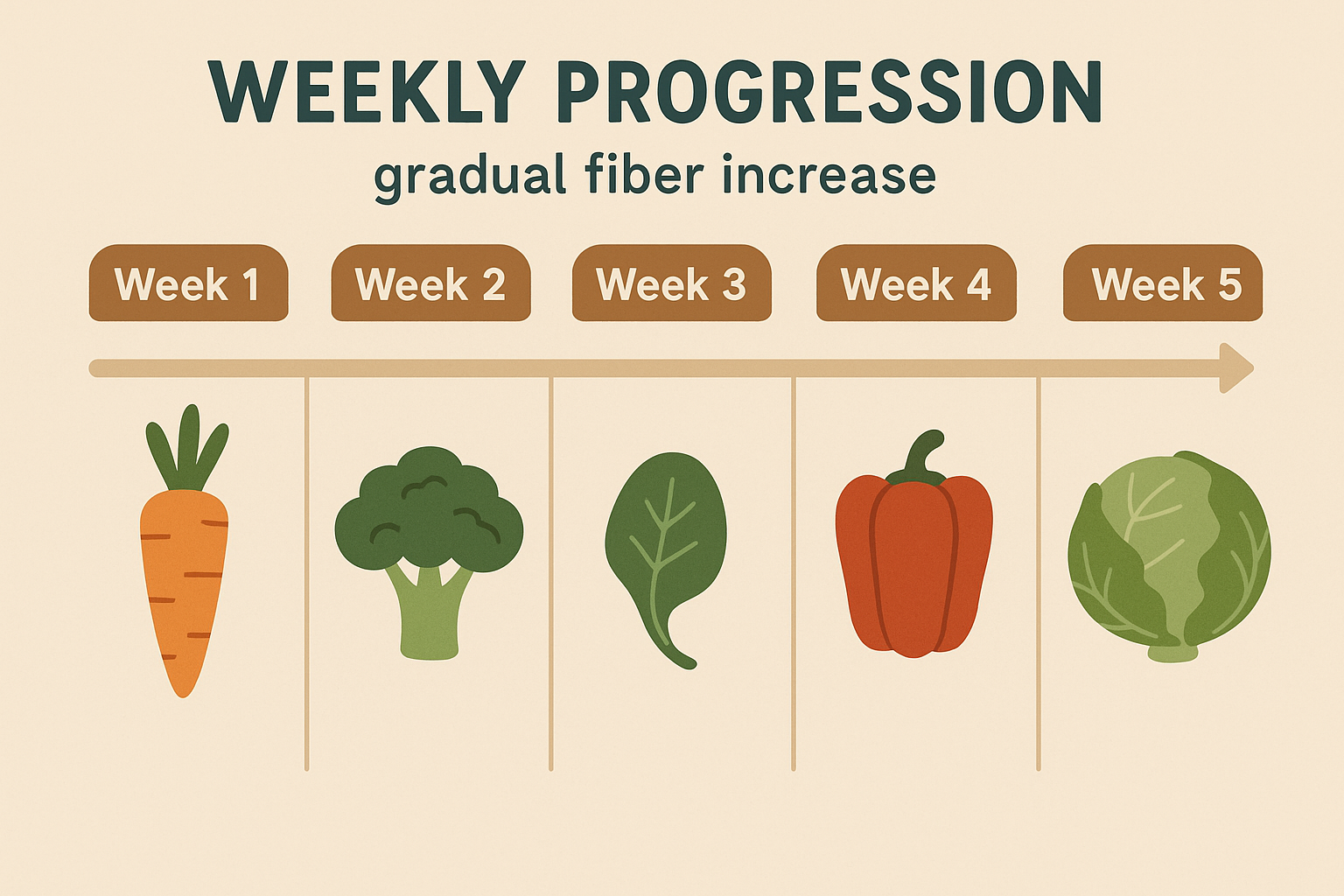 WEEKLY PROGRESSION
gradual fiber increase

Week 1
Week 2
Week 3
Week 4
Week 5